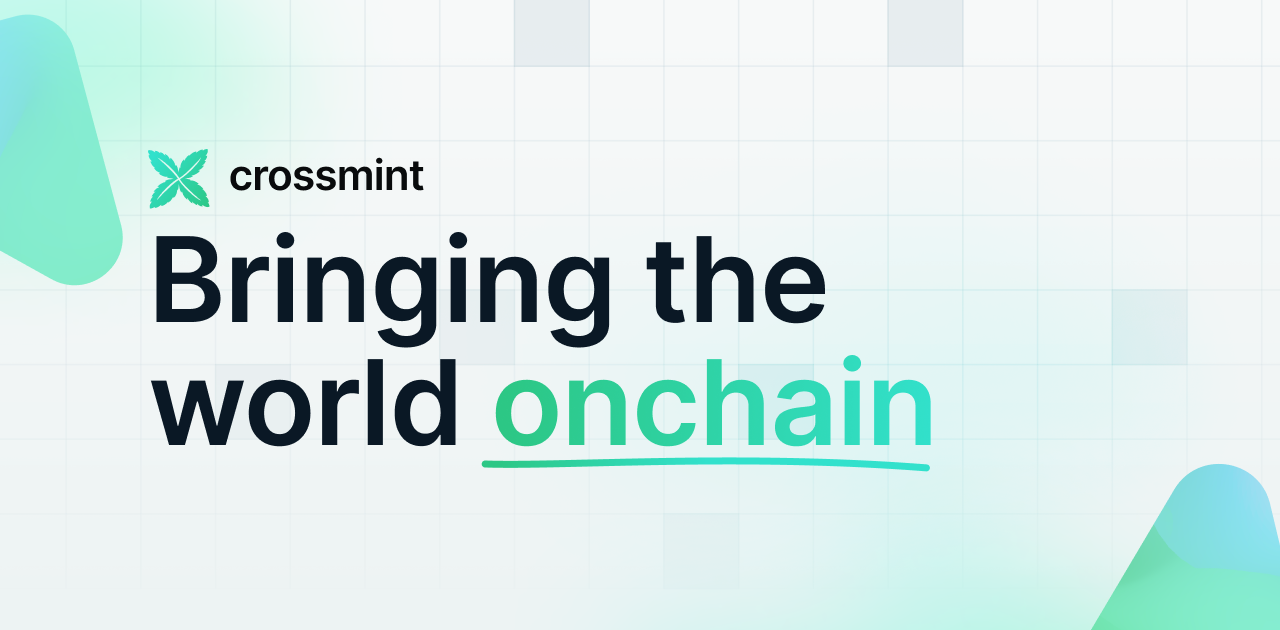 crossmint

Bringing the world onchain